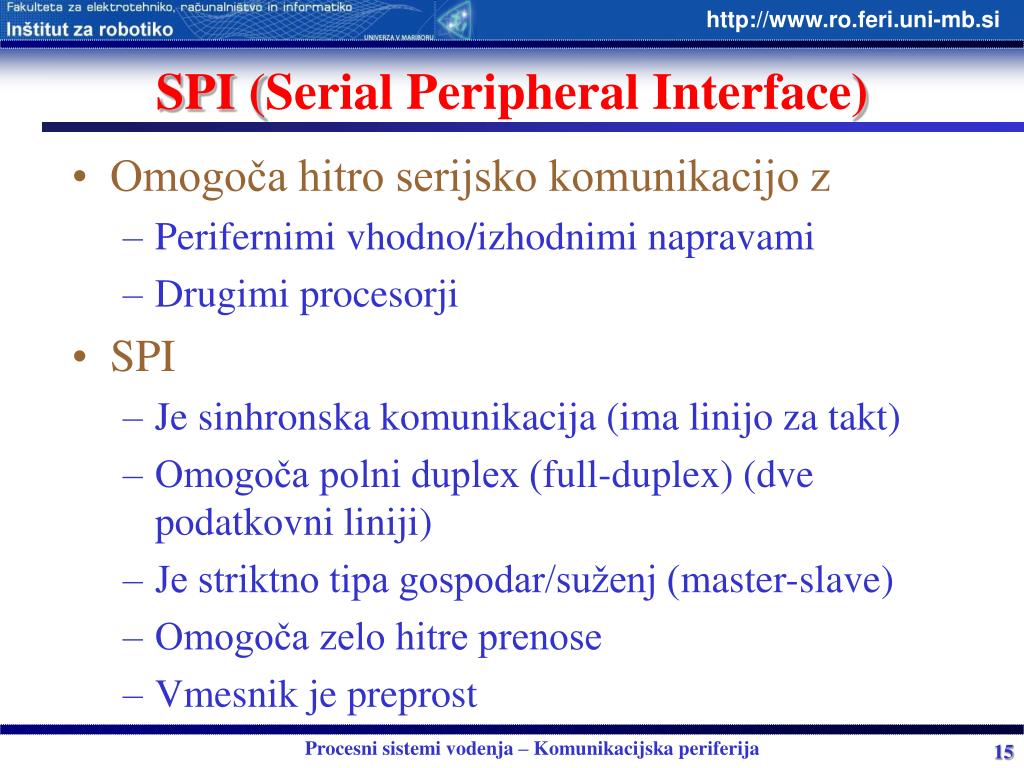 Fakulteta za elektrotehniko, računalništvo in informatiko
Inštitut za robotiko
UNIVERZA V MARIBORU
http://www.ro.feri.uni-mb.si

SPI (Serial Peripheral Interface)

• Omogoča hitro serijsko komunikacijo z
– Perifernimi vhodno/izhodnimi napravami
– Drugimi procesorji
• SPI
– Je sinhronska komunikacija (ima linijo za takt)
– Omogoča polni duplex (full-duplex) (dve podatkovni liniji)
– Je striktno tipa gospodar/suženj (master-slave)
– Omogoča zelo hitre prenose
– Vmesnik je preprost

Procesni sistemi vodenja – Komunikacijska periferija
15